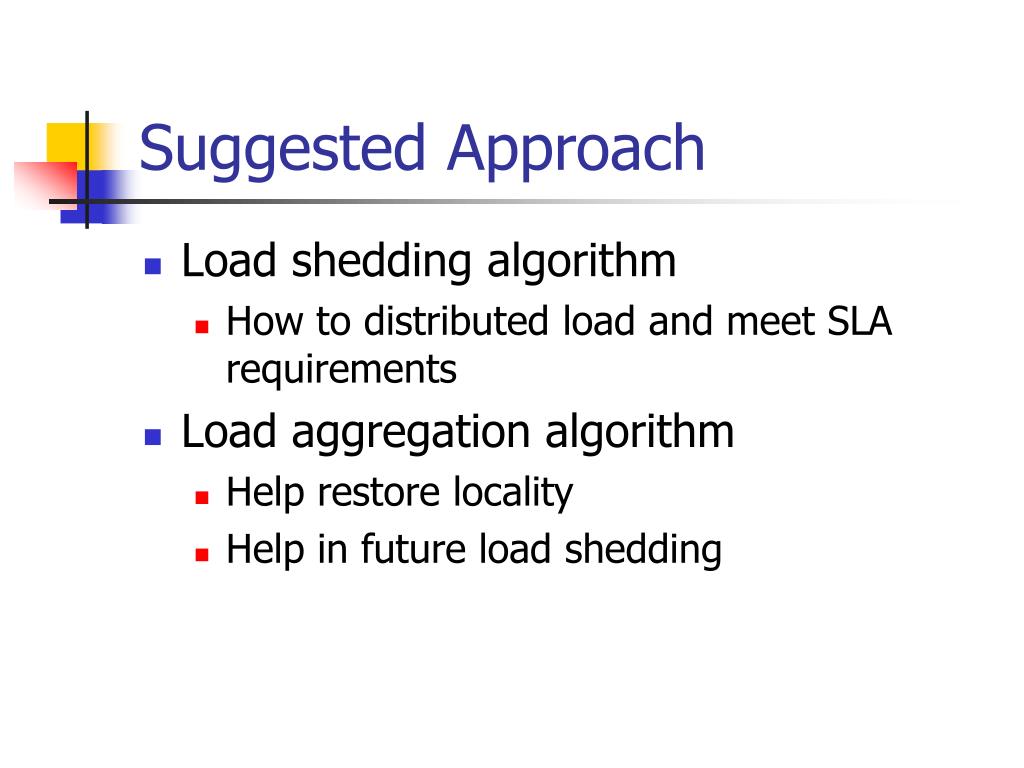 Suggested Approach

- Load shedding algorithm
  - How to distributed load and meet SLA requirements
- Load aggregation algorithm
  - Help restore locality
  - Help in future load shedding